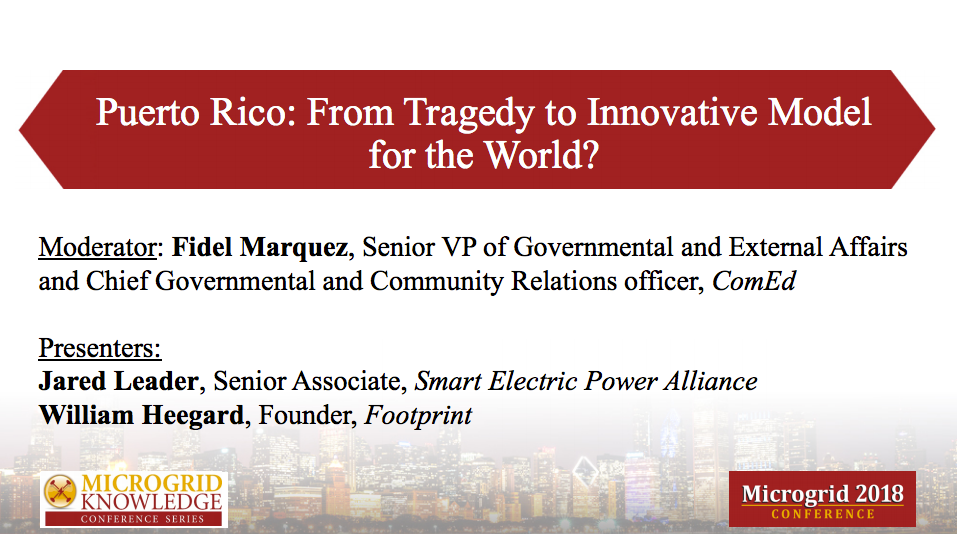 Puerto Rico: From Tragedy to Innovative Model for the World?

Moderator: Fidel Marquez, Senior VP of Governmental and External Affairs and Chief Governmental and Community Relations officer, ComEd

Presenters:
Jared Leader, Senior Associate, Smart Electric Power Alliance
William Heegard, Founder, Footprint

MICROGRID KNOWLEDGE CONFERENCE SERIES

Microgrid 2018 CONFERENCE